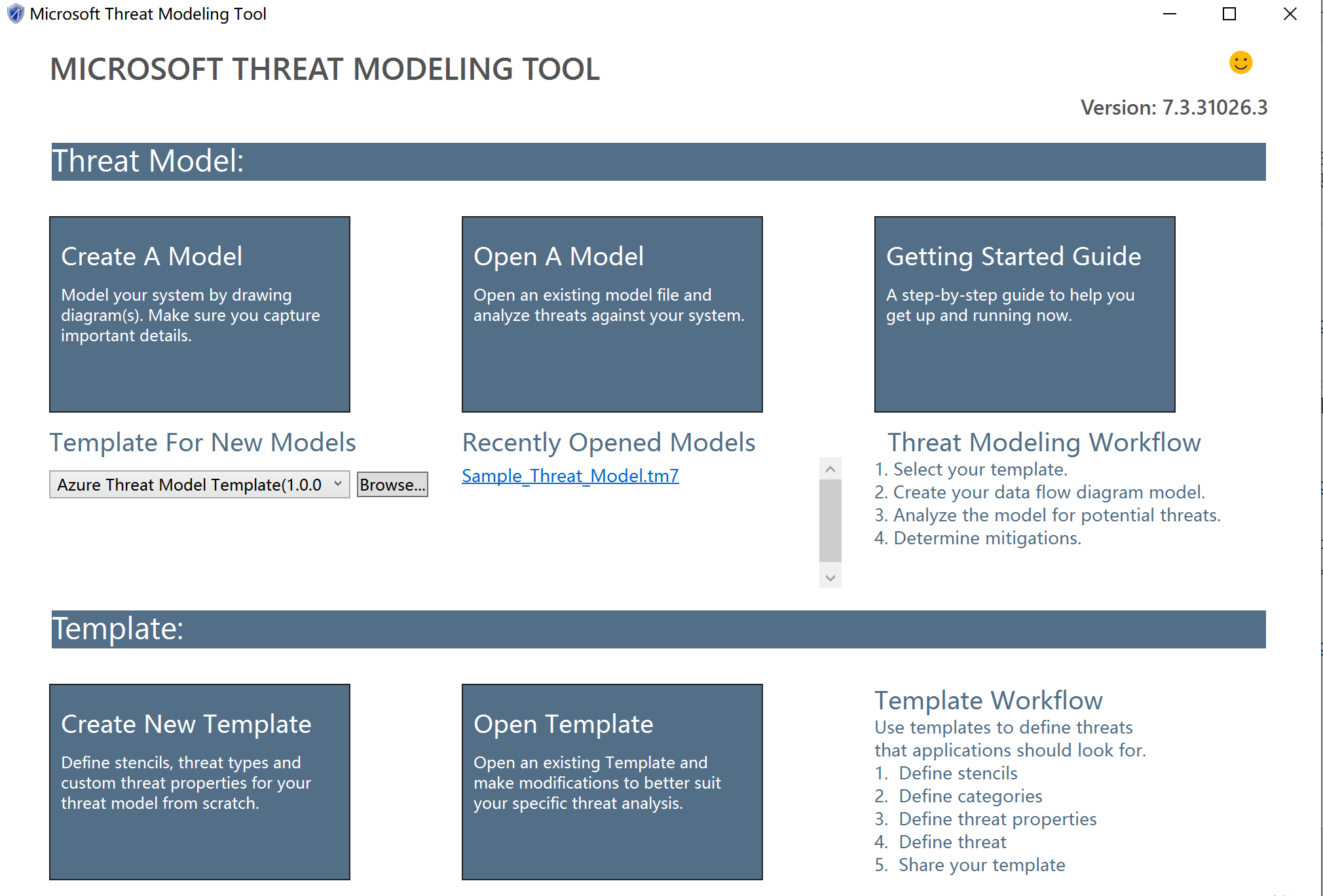 Microsoft Threat Modeling Tool

MICROSOFT THREAT MODELING TOOL

Version: 7.3.31026.3

Threat Model:

Create A Model

Model your system by drawing diagram(s). Make sure you capture important details.

Open A Model

Open an existing model file and analyze threats against your system.

Getting Started Guide

A step-by-step guide to help you get up and running now.

Template For New Models

Azure Threat Model Template(1.0.0

Browse...

Recently Opened Models

Sample_Threat_Model.tm7

Threat Modeling Workflow

1. Select your template.
2. Create your data flow diagram model.
3. Analyze the model for potential threats.
4. Determine mitigations.

Template:

Create New Template

Define stencils, threat types and custom threat properties for your threat model from scratch.

Open Template

Open an existing Template and make modifications to better suit your specific threat analysis.

Template Workflow

Use templates to define threats that applications should look for.
1. Define stencils
2. Define categories
3. Define threat properties
4. Define threat
5. Share your template